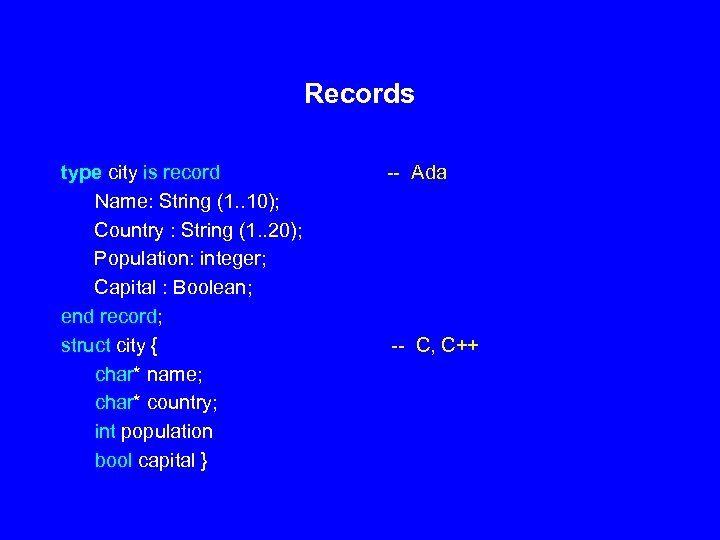 Records

type city is record -- Ada
Name: String (1..10);
Country : String (1..20);
Population: integer;
Capital : Boolean;
end record;
struct city { -- C, C++
char* name;
char* country;
int population
bool capital }